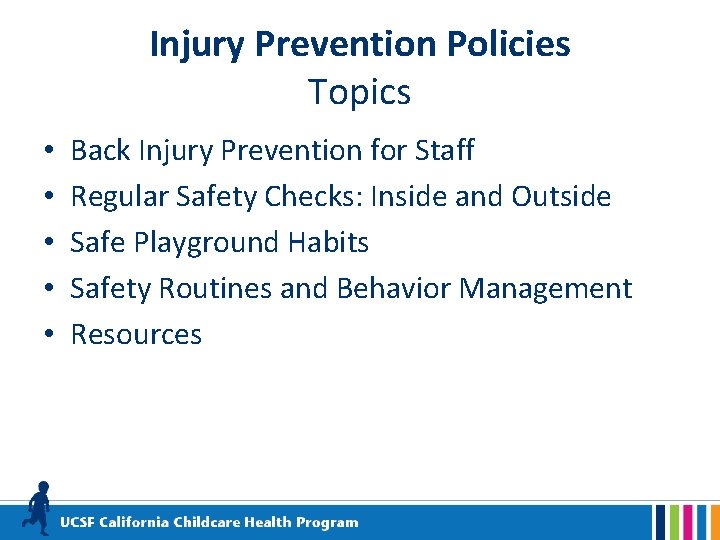 Injury Prevention Policies
Topics

• Back Injury Prevention for Staff
• Regular Safety Checks: Inside and Outside
• Safe Playground Habits
• Safety Routines and Behavior Management
• Resources

UCSF California Childcare Health Program